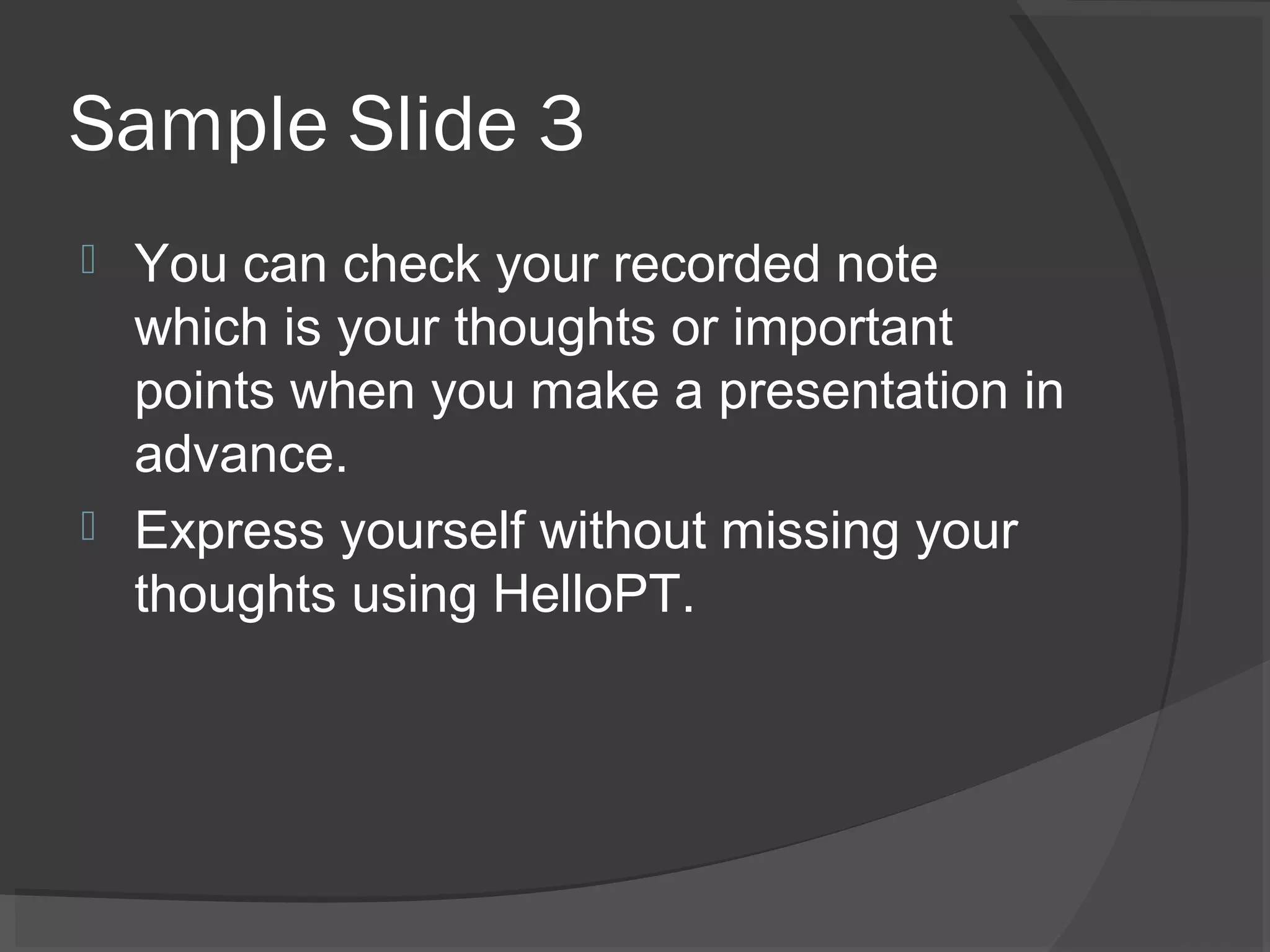 Sample Slide 3

You can check your recorded note which is your thoughts or important points when you make a presentation in advance.

Express yourself without missing your thoughts using HelloPT.